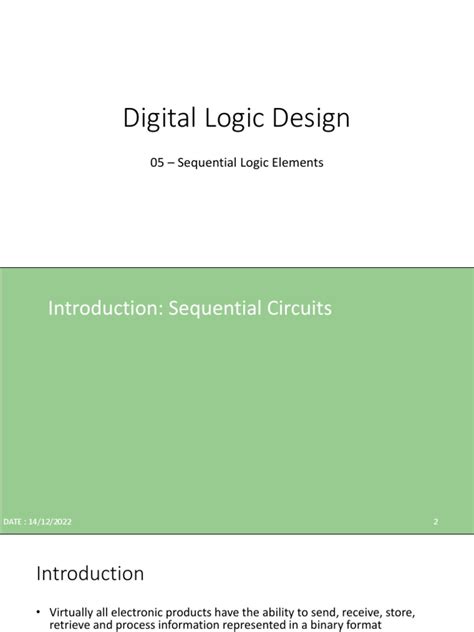 Digital Logic Design

05 – Sequential Logic Elements

Introduction: Sequential Circuits

DATE : 14/12/2022

2

Introduction

• Virtually all electronic products have the ability to send, receive, store, retrieve and process information represented in a binary format